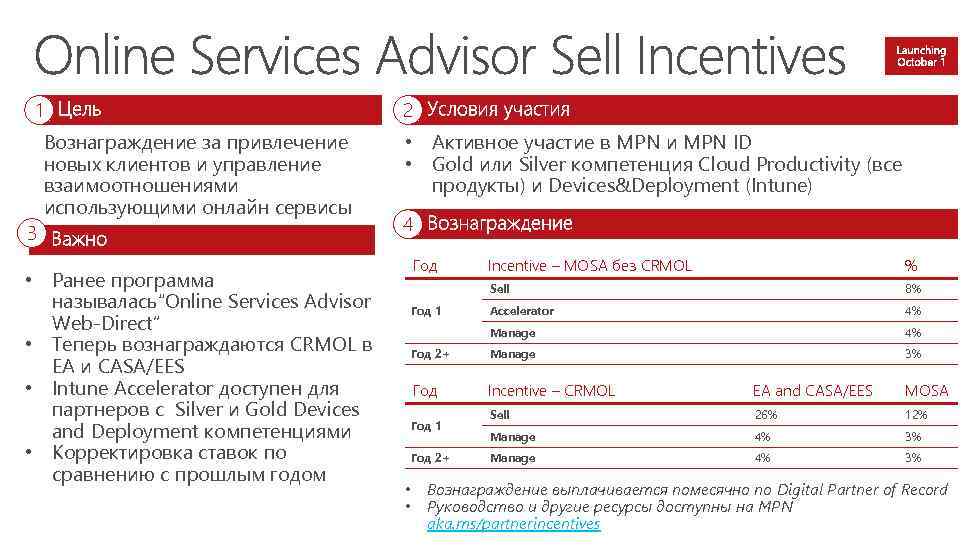 Online Services Advisor Sell Incentives

Launching October 1

1 Цель

Вознаграждение за привлечение новых клиентов и управление взаимоотношениями использующими онлайн сервисы

3 Важно

• Ранее программа называлась"Online Services Advisor Web-Direct"
• Теперь вознаграждаются CRMOL в EA и CASA/EES
• Intune Accelerator доступен для партнеров с Silver и Gold Devices and Deployment компетенциями
• Корректировка ставок по сравнению с прошлым годом

2 Условия участия

• Активное участие в MPN и MPN ID
• Gold или Silver компетенция Cloud Productivity (все продукты) и Devices&Deployment (Intune)

4 Вознаграждение

| Год | Incentive – MOSA без CRMOL | % |
|---|---|---|
| Год 1 | Sell | 8% |
| | Accelerator | 4% |
| | Manage | 4% |
| Год 2+ | Manage | 3% |

| Год | Incentive – CRMOL | EA and CASA/EES | MOSA |
|---|---|---|---|
| Год 1 | Sell | 26% | 12% |
| | Manage | 4% | 3% |
| Год 2+ | Manage | 4% | 3% |

• Вознаграждение выплачивается помесячно по Digital Partner of Record
• Руководство и другие ресурсы доступны на MPN aka.ms/partnerincentives